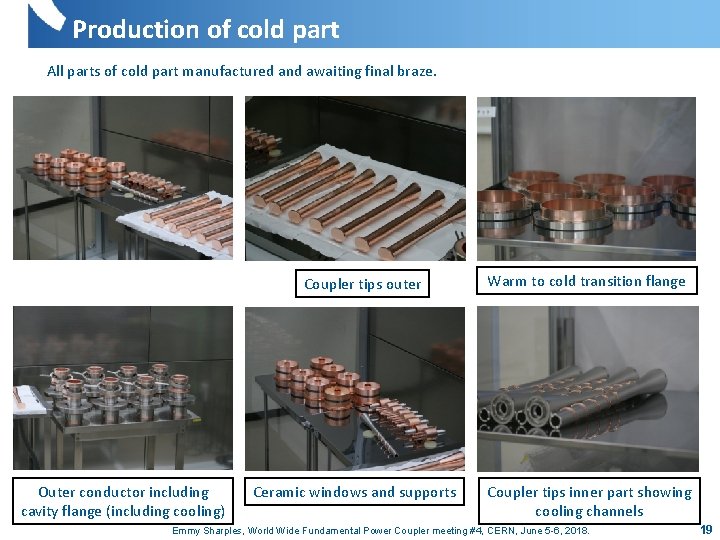 Production of cold part

All parts of cold part manufactured and awaiting final braze.

Coupler tips outer

Warm to cold transition flange

Outer conductor including cavity flange (including cooling)

Ceramic windows and supports

Coupler tips inner part showing cooling channels

Emmy Sharples, World Wide Fundamental Power Coupler meeting #4, CERN, June 5-6, 2018.

19